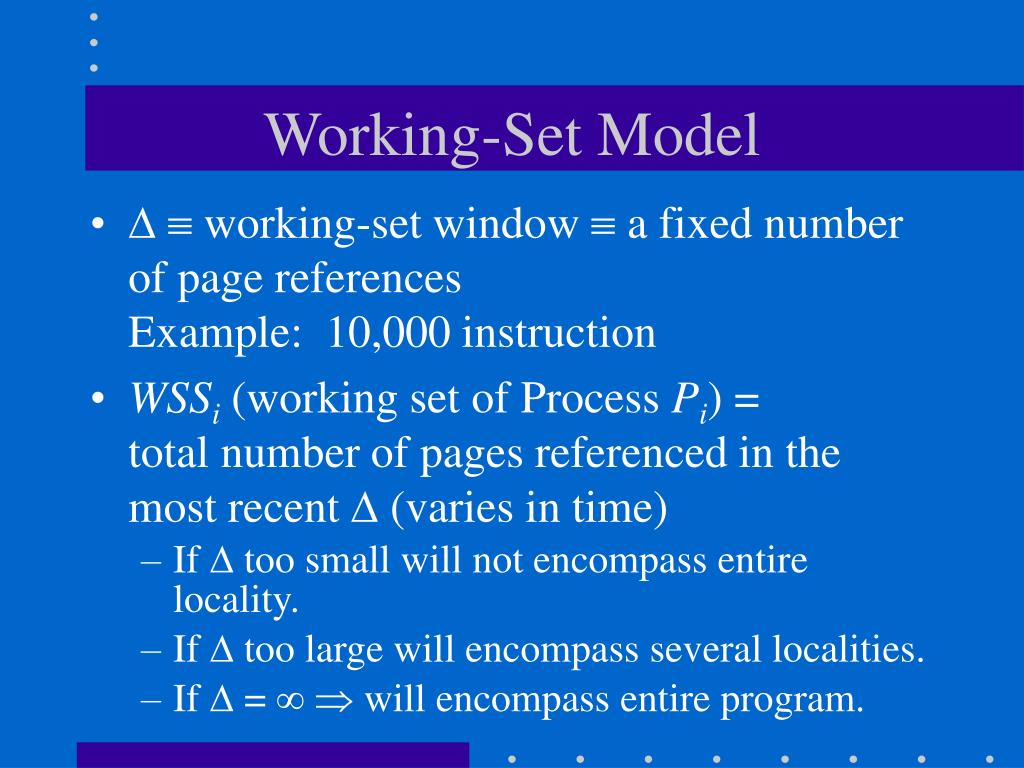 Working-Set Model

• $\Delta \equiv$ working-set window $\equiv$ a fixed number of page references
Example: 10,000 instruction

• $WSS_i$ (working set of Process $P_i$) = total number of pages referenced in the most recent $\Delta$ (varies in time)
– If $\Delta$ too small will not encompass entire locality.
– If $\Delta$ too large will encompass several localities.
– If $\Delta = \infty \Rightarrow$ will encompass entire program.